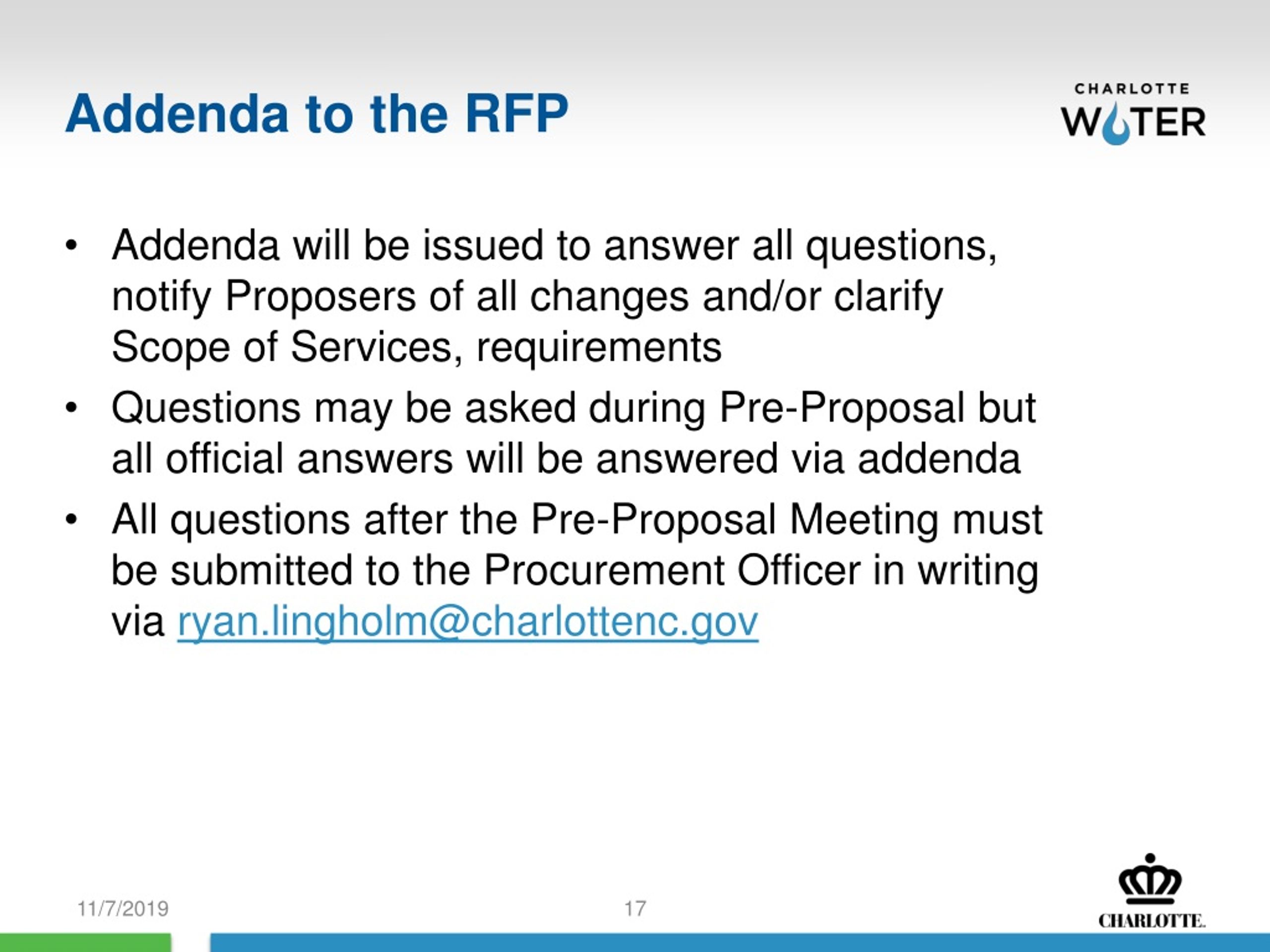 Addenda to the RFP

CHARLOTTE
WATER

• Addenda will be issued to answer all questions, notify Proposers of all changes and/or clarify Scope of Services, requirements
• Questions may be asked during Pre-Proposal but all official answers will be answered via addenda
• All questions after the Pre-Proposal Meeting must be submitted to the Procurement Officer in writing via ryan.lingholm@charlottenc.gov

11/7/2019
17
CHARLOTTE.